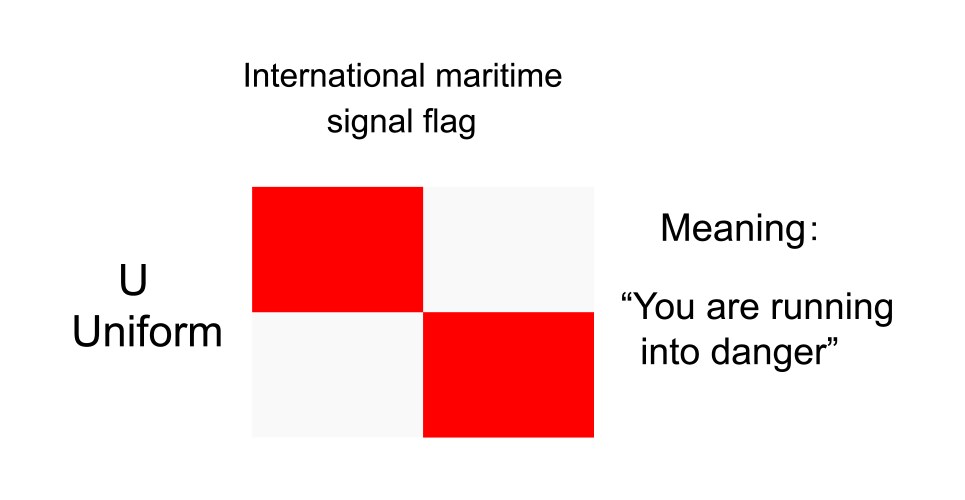 International maritime signal flag

U
Uniform

Meaning:

“You are running into danger”